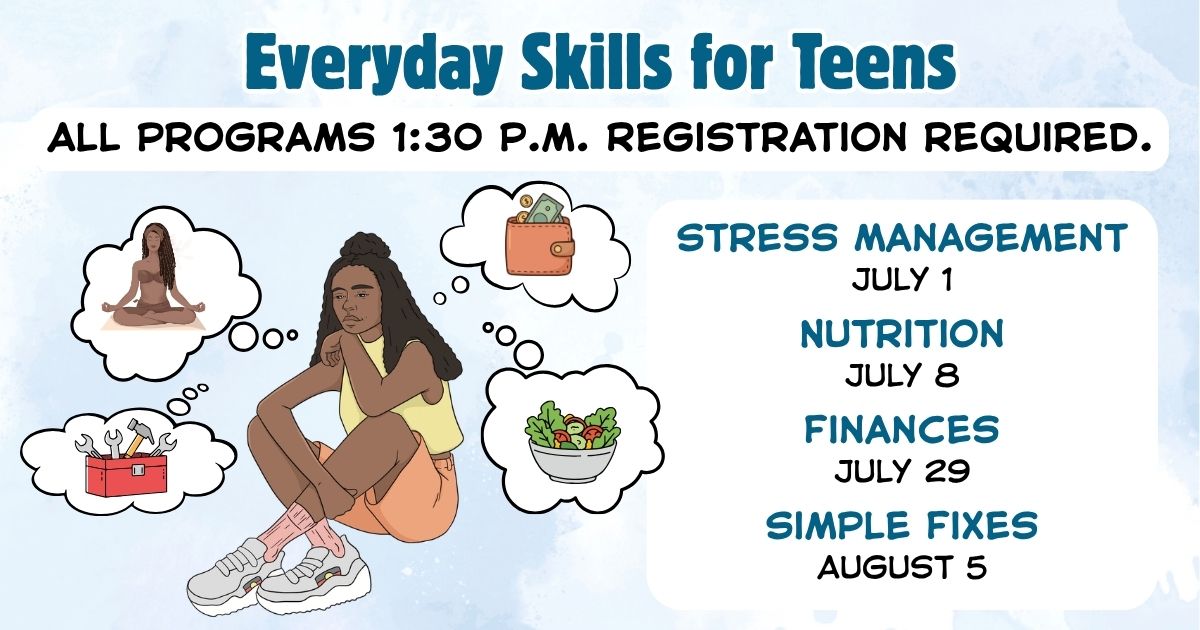 Everyday Skills for Teens

ALL PROGRAMS 1:30 P.M. REGISTRATION REQUIRED.

STRESS MANAGEMENT
JULY 1

NUTRITION
JULY 8

FINANCES
JULY 29

SIMPLE FIXES
AUGUST 5